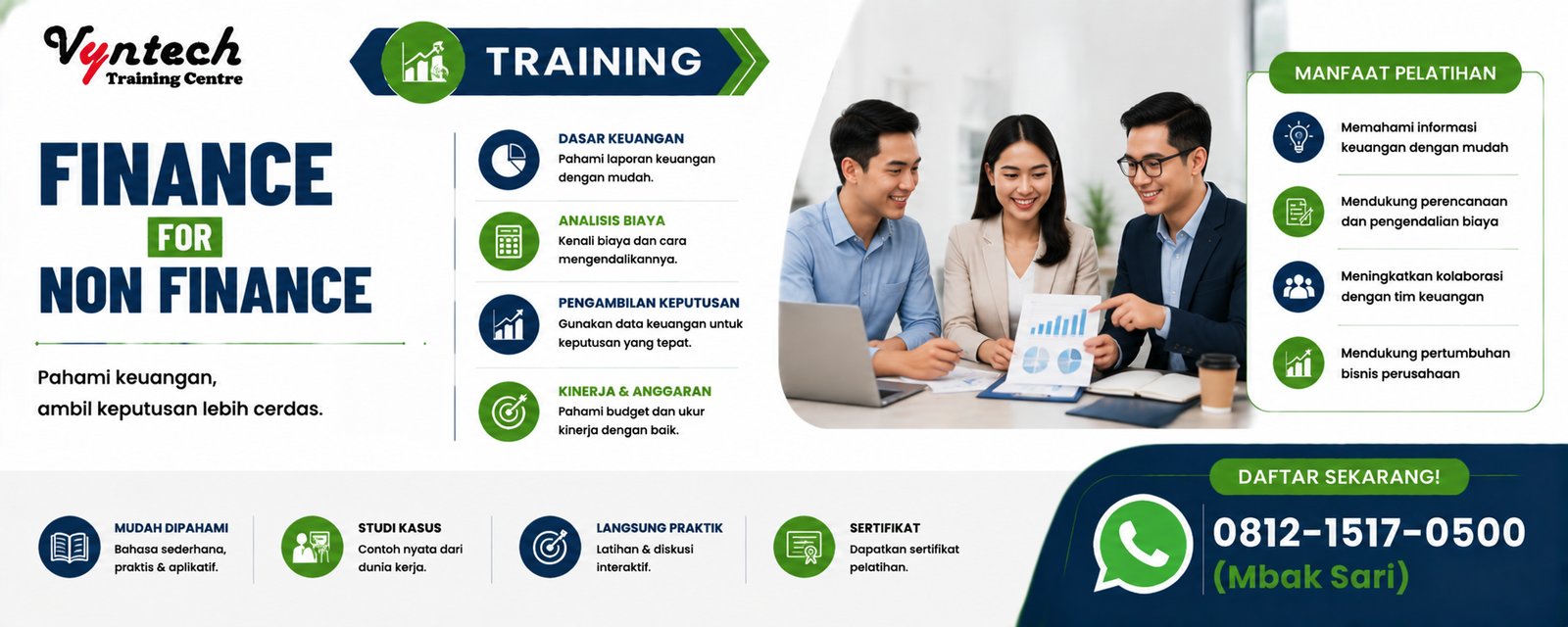 Vyntech
Training Centre

TRAINING

FINANCE
FOR
NON FINANCE

Pahami keuangan, ambil keputusan lebih cerdas.

DASAR KEUANGAN
Pahami laporan keuangan dengan mudah.

ANALISIS BIAYA
Kenali biaya dan cara mengendalikannya.

PENGAMBILAN KEPUTUSAN
Gunakan data keuangan untuk keputusan yang tepat.

KINERJA & ANGGARAN
Pahami budget dan ukur kinerja dengan baik.

MANFAAT PELATIHAN

Memahami informasi keuangan dengan mudah

Mendukung perencanaan dan pengendalian biaya

Meningkatkan kolaborasi dengan tim keuangan

Mendukung pertumbuhan bisnis perusahaan

MUDAH DIPAHAMI
Bahasa sederhana, praktis & aplikatif.

STUDI KASUS
Contoh nyata dari dunia kerja.

LANGSUNG PRAKTIK
Latihan & diskusi interaktif.

SERTIFIKAT
Dapatkan sertifikat pelatihan.

DAFTAR SEKARANG!
0812-1517-0500
(Mbak Sari)